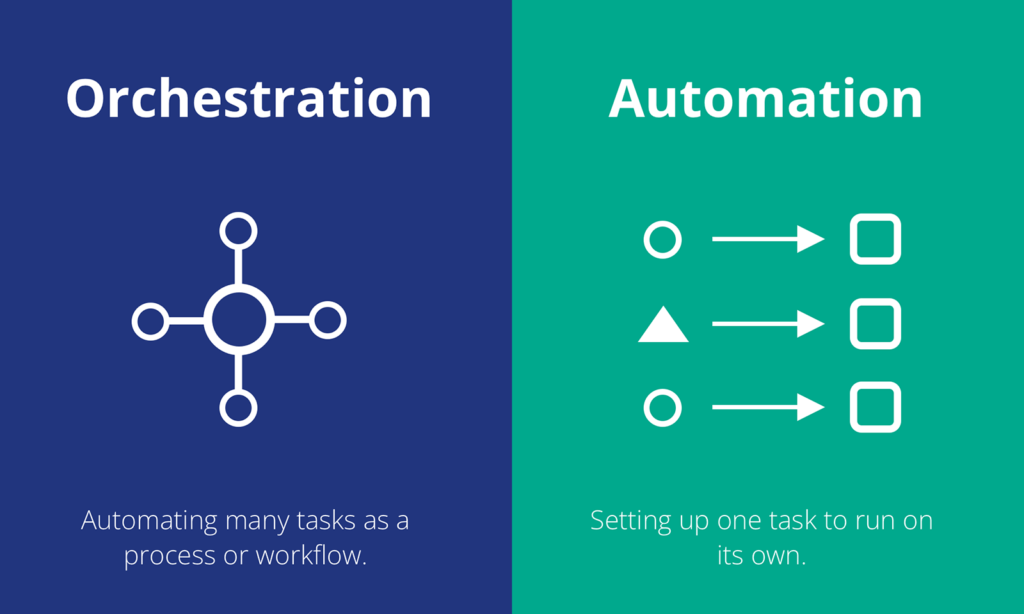 Orchestration

Automating many tasks as a process or workflow.

Automation

Setting up one task to run on its own.